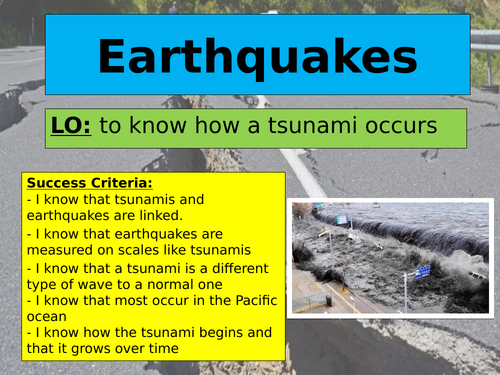 Earthquakes

LO: to know how a tsunami occurs

Success Criteria:
- I know that tsunamis and earthquakes are linked.
- I know that earthquakes are measured on scales like tsunamis
- I know that a tsunami is a different type of wave to a normal one
- I know that most occur in the Pacific ocean
- I know how the tsunami begins and that it grows over time